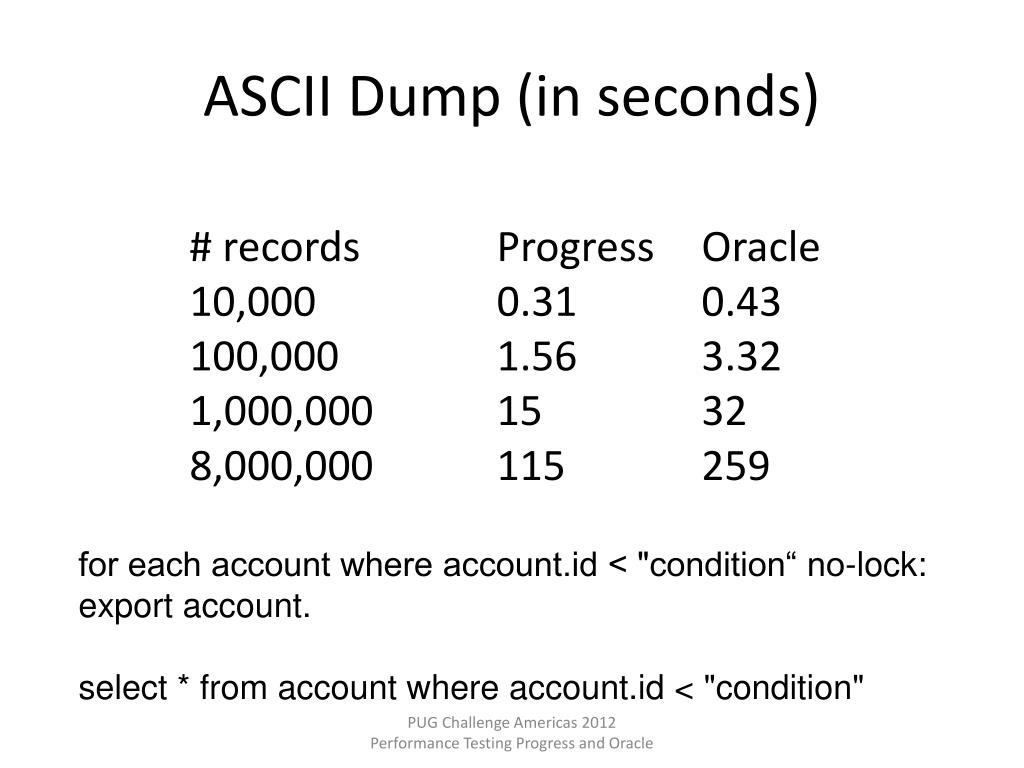 ASCII Dump (in seconds)

| # records | Progress | Oracle |
|---|---|---|
| 10,000 | 0.31 | 0.43 |
| 100,000 | 1.56 | 3.32 |
| 1,000,000 | 15 | 32 |
| 8,000,000 | 115 | 259 |

for each account where account.id < "condition“ no-lock: export account.

select * from account where account.id < "condition"

PUG Challenge Americas 2012
Performance Testing Progress and Oracle